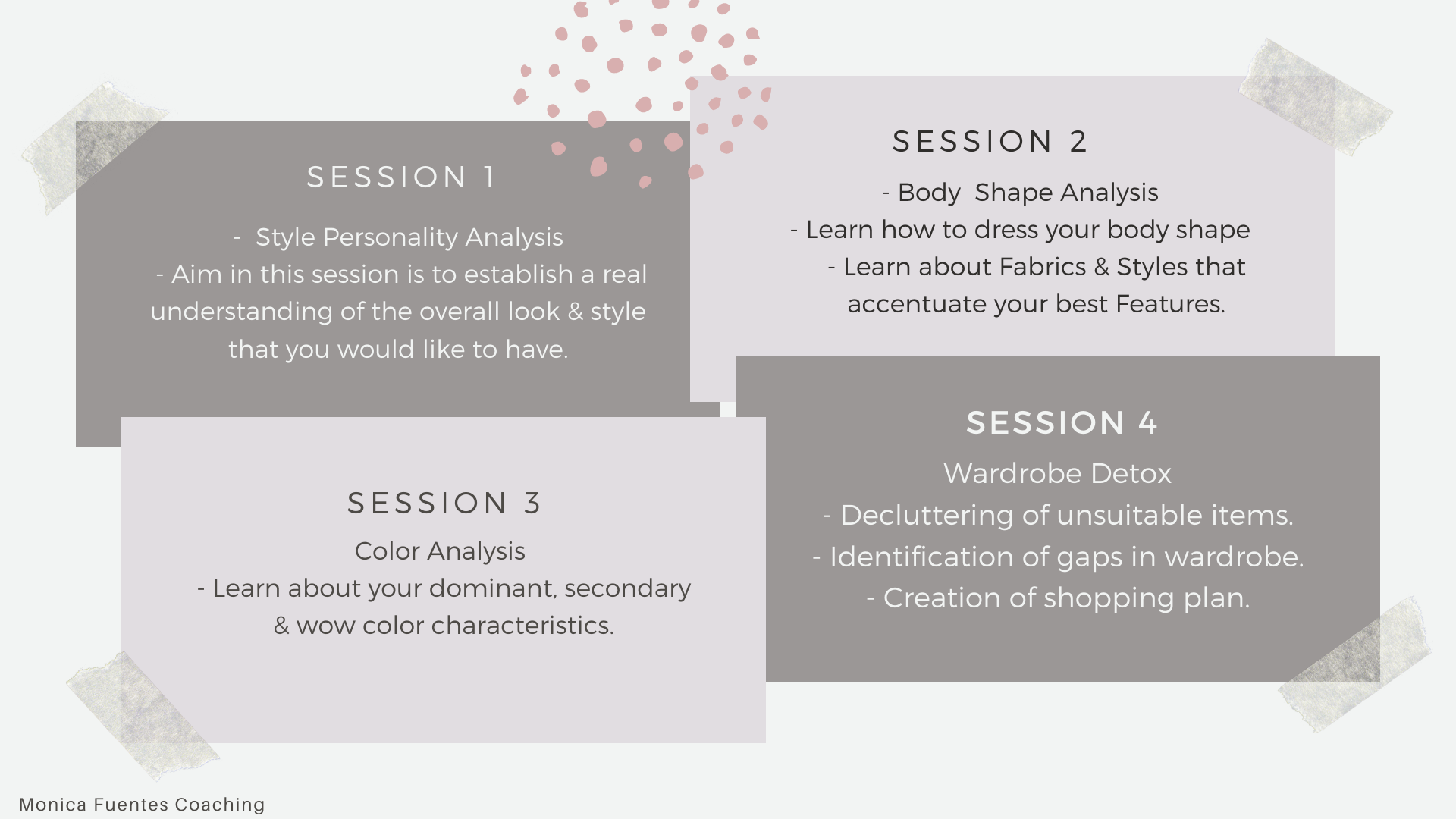 SESSION 1

- Style Personality Analysis
- Aim in this session is to establish a real understanding of the overall look & style that you would like to have.

SESSION 2

- Body Shape Analysis
- Learn how to dress your body shape
- Learn about Fabrics & Styles that accentuate your best Features.

SESSION 3

Color Analysis
- Learn about your dominant, secondary & wow color characteristics.

SESSION 4

Wardrobe Detox
- Decluttering of unsuitable items.
- Identification of gaps in wardrobe.
- Creation of shopping plan.

Monica Fuentes Coaching